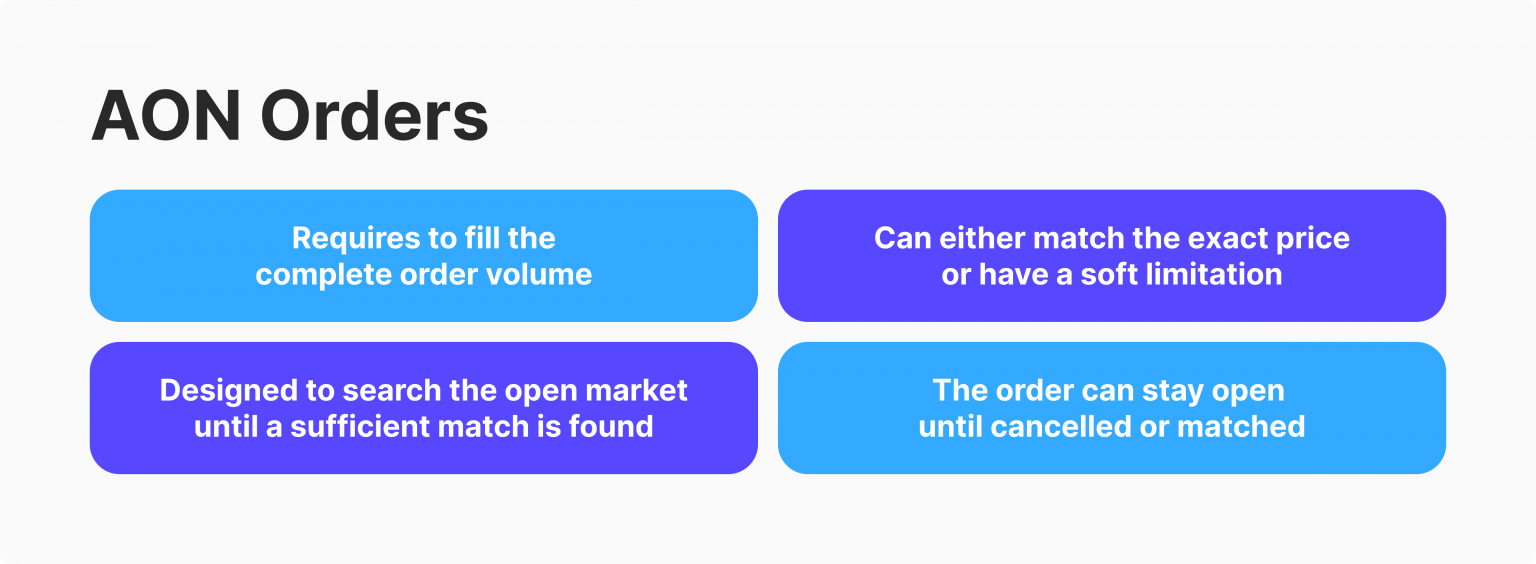 AON Orders

Requires to fill the complete order volume

Can either match the exact price or have a soft limitation

Designed to search the open market until a sufficient match is found

The order can stay open until cancelled or matched